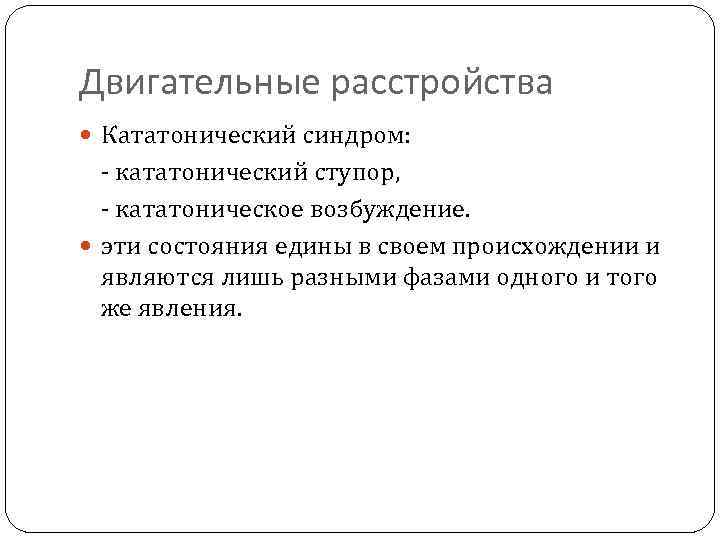 Двигательные расстройства

Кататонический синдром:
- кататонический ступор,
- кататоническое возбуждение.

эти состояния едины в своем происхождении и являются лишь разными фазами одного и того же явления.